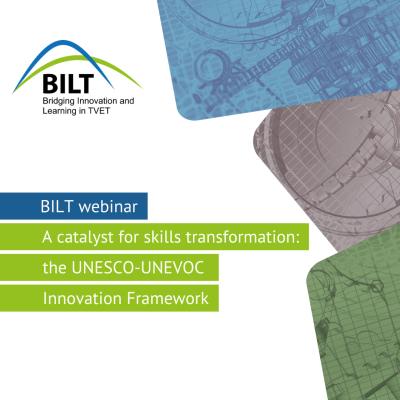 BILT
Bridging Innovation and Learning in TVET

BILT webinar

A catalyst for skills transformation: the UNESCO-UNEVOC Innovation Framework